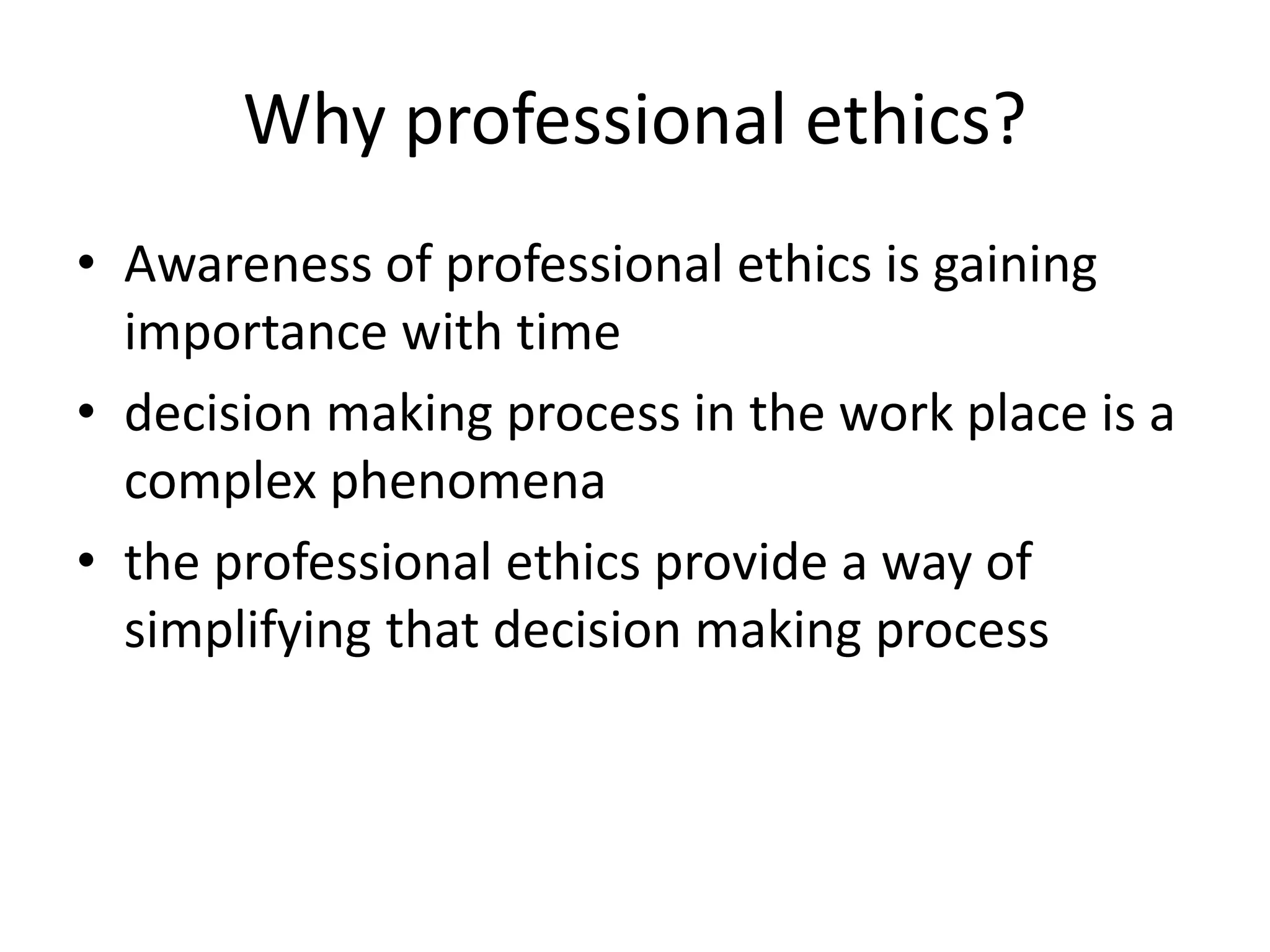 Why professional ethics?

• Awareness of professional ethics is gaining importance with time
• decision making process in the work place is a complex phenomena
• the professional ethics provide a way of simplifying that decision making process